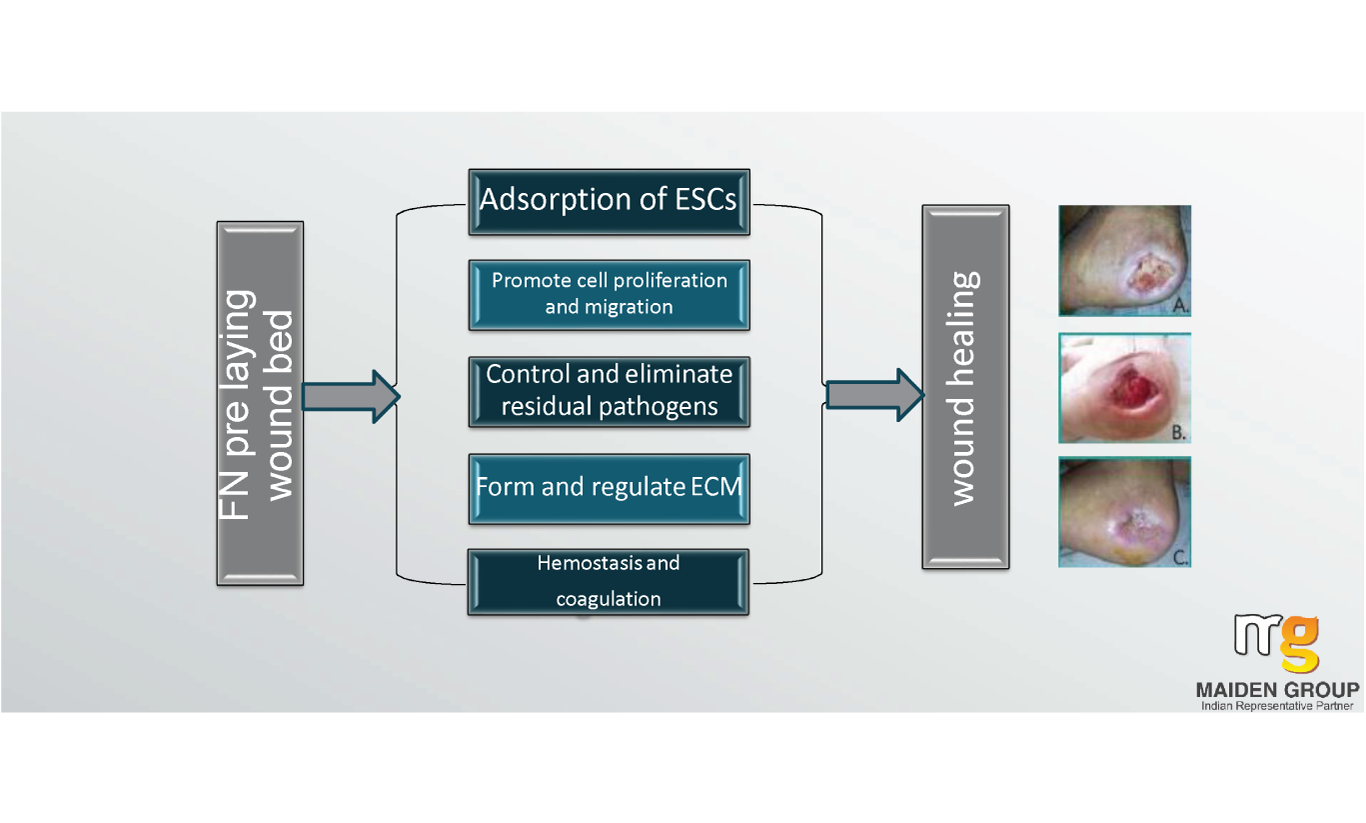 FN pre laying wound bed

Adsorption of ESCs

Promote cell proliferation and migration

Control and eliminate residual pathogens

Form and regulate ECM

Hemostasis and coagulation

wound healing

A.

B.

C.

mg
MAIDEN GROUP
Indian Representative Partner